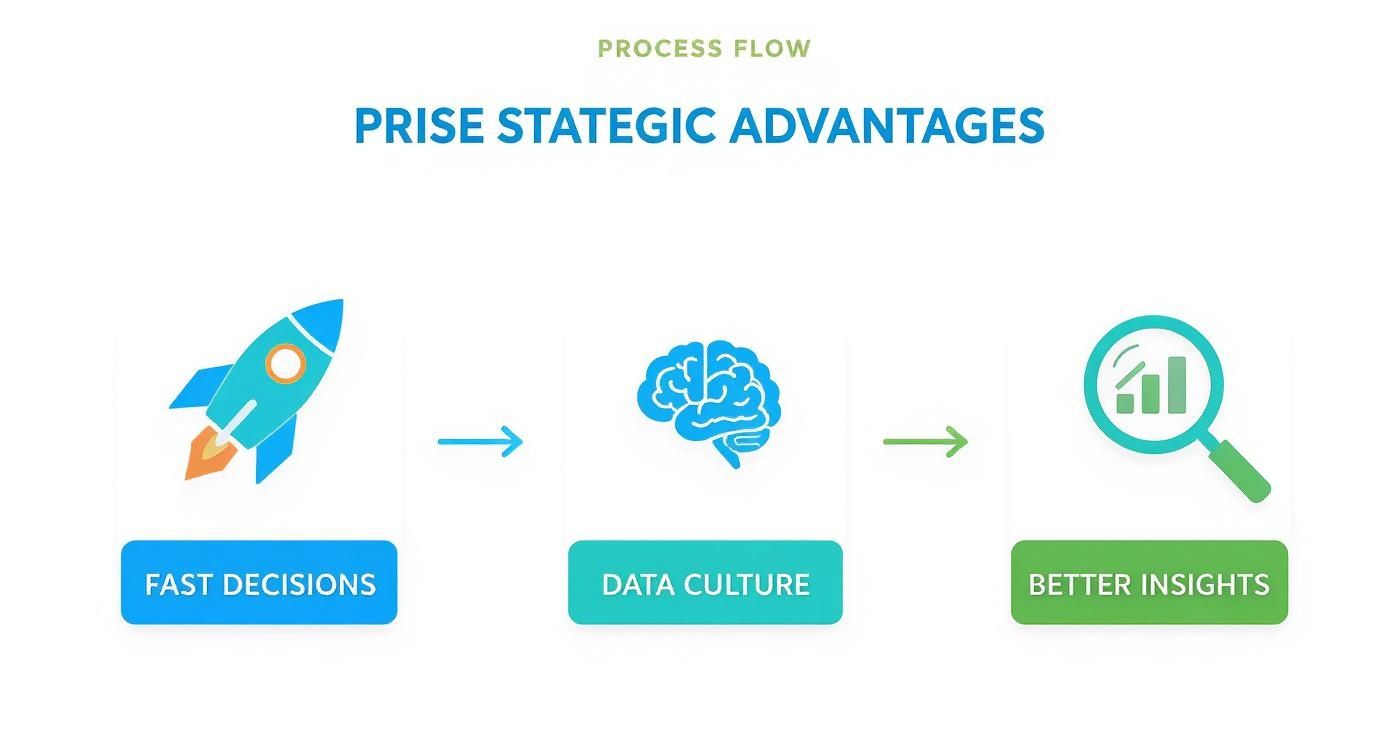 PROCESS FLOW

PRISE STATEGIC ADVANTAGES

FAST DECISIONS

DATA CULTURE

BETTER INSIGHTS